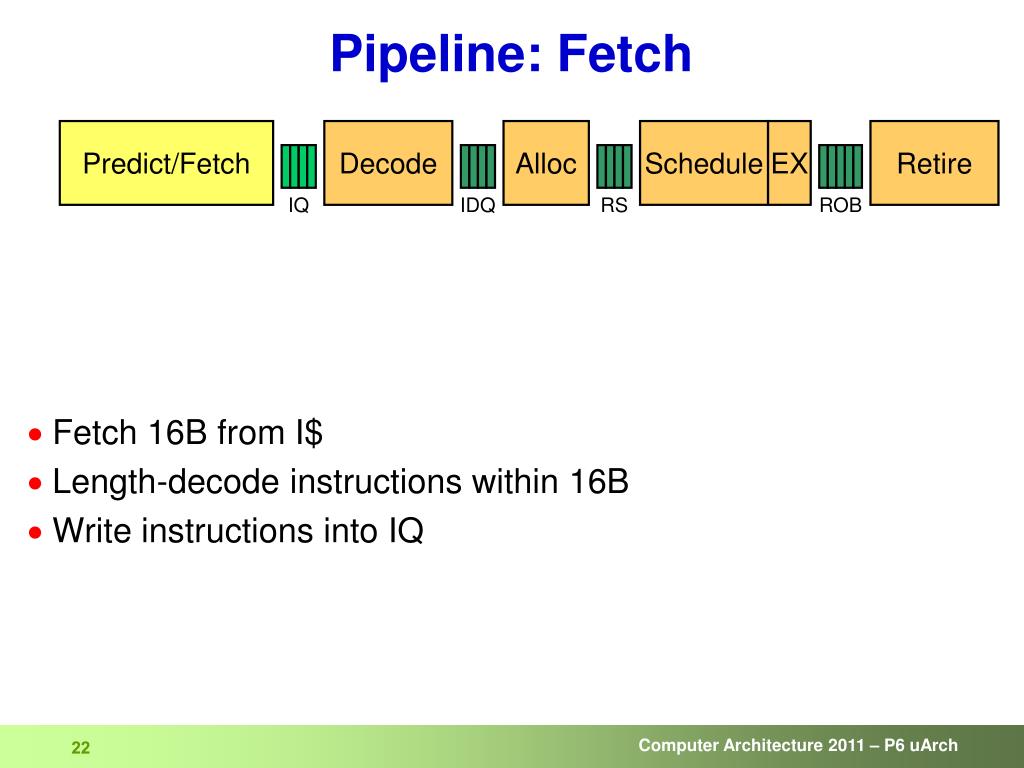 Pipeline: Fetch

Predict/Fetch
IQ
Decode
IDQ
Alloc
RS
Schedule
EX
ROB
Retire

• Fetch 16B from I$
• Length-decode instructions within 16B
• Write instructions into IQ

22

Computer Architecture 2011 – P6 uArch